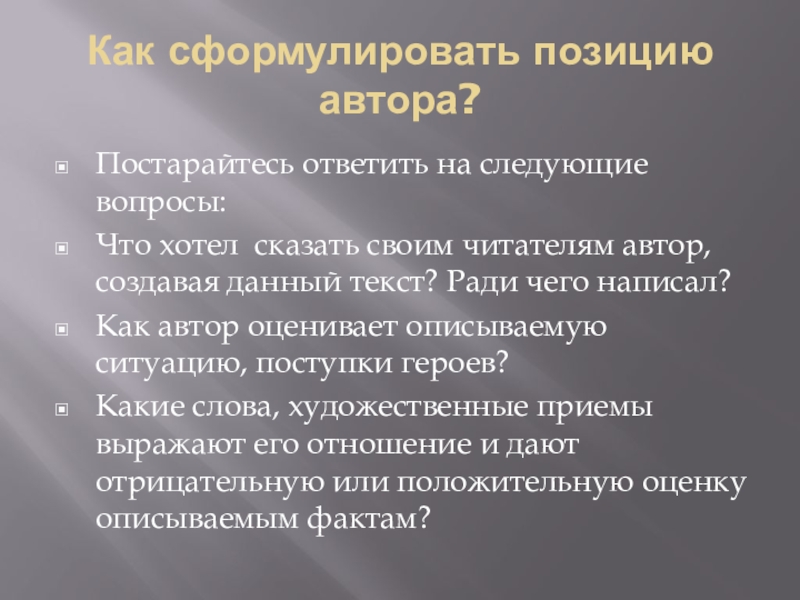 Как сформулировать позицию автора?

Постарайтесь ответить на следующие вопросы:

Что хотел  сказать своим читателям автор, создавая данный текст? Ради чего написал?

Как автор оценивает описываемую ситуацию, поступки героев?

Какие слова, художественные приемы выражают его отношение и дают отрицательную или положительную оценку описываемым фактам?